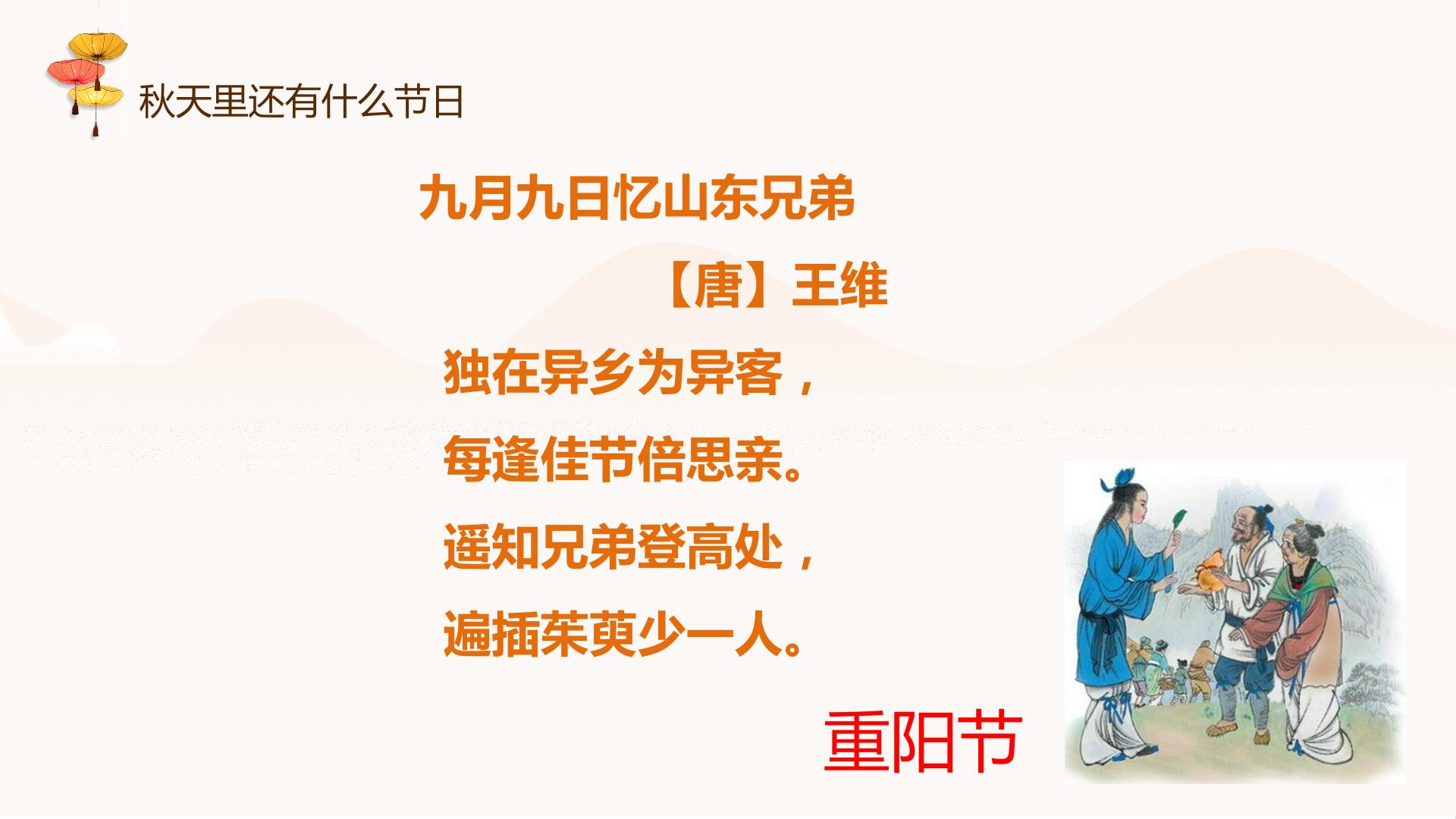 秋天里还有什么节日

九月九日忆山东兄弟

【唐】王维

独在异乡为异客，

每逢佳节倍思亲。

遥知兄弟登高处，

遍插茱萸少一人。

重阳节